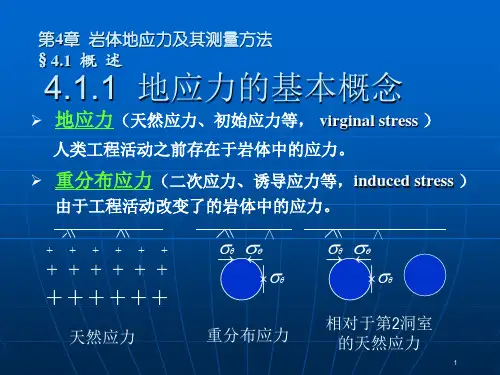 第4章 岩体地应力及其测量方法
§ 4.1 概 述

4.1.1 地应力的基本概念

➢ 地应力（天然应力、初始应力等， virginal stress ）
人类工程活动之前存在于岩体中的应力。

➢ 重分布应力（二次应力、诱导应力等，induced stress ）
由于工程活动改变了的岩体中的应力。

$\sigma_\theta$ $\sigma_\theta$ $\sigma_\theta$

$\sigma_\theta$ $\sigma_\theta$ $\sigma_\theta$

天然应力

重分布应力

相对于第2洞室的天然应力

1